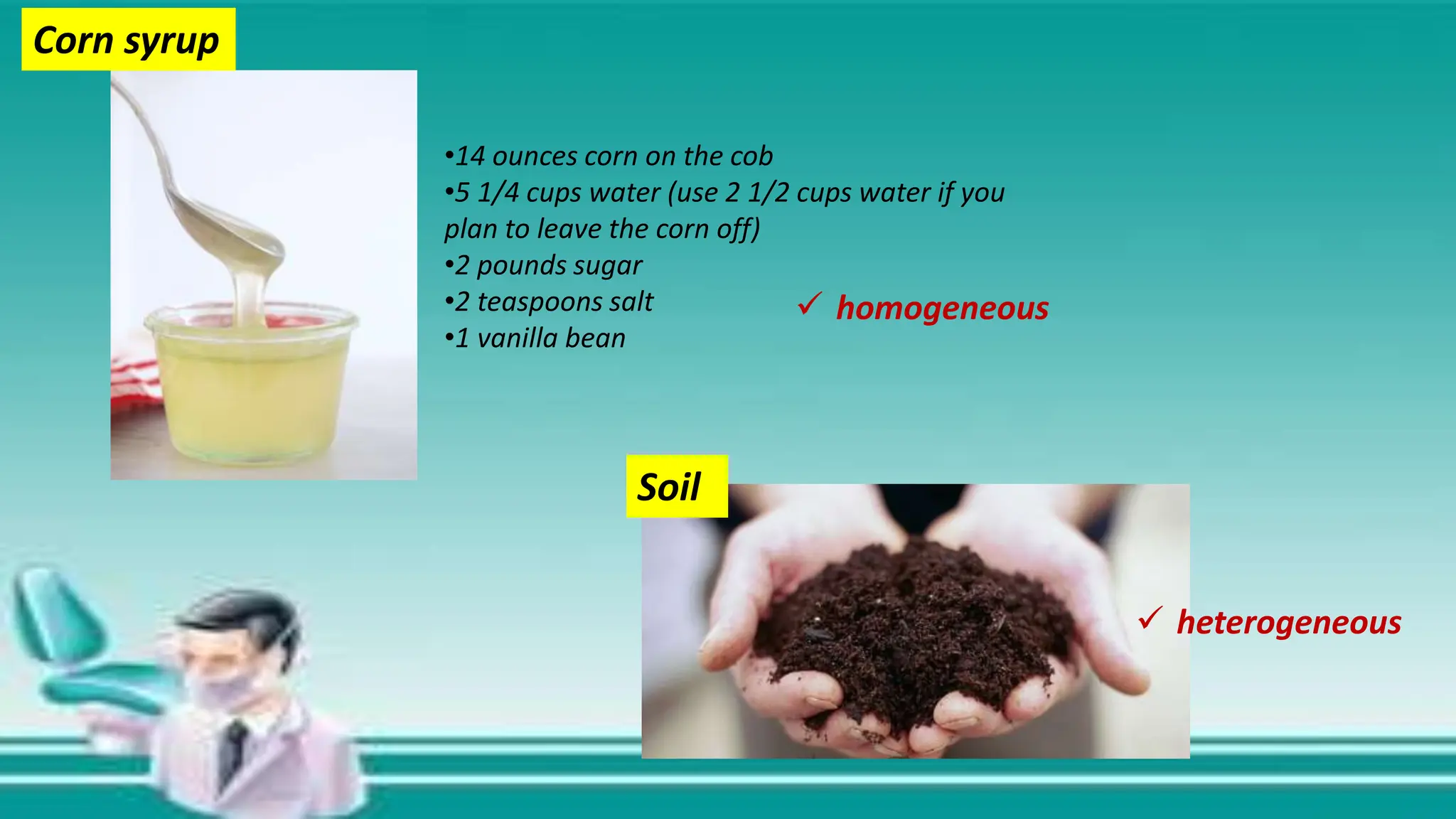 Corn syrup

•14 ounces corn on the cob
•5 1/4 cups water (use 2 1/2 cups water if you plan to leave the corn off)
•2 pounds sugar
•2 teaspoons salt
•1 vanilla bean

✓ homogeneous

Soil

✓ heterogeneous